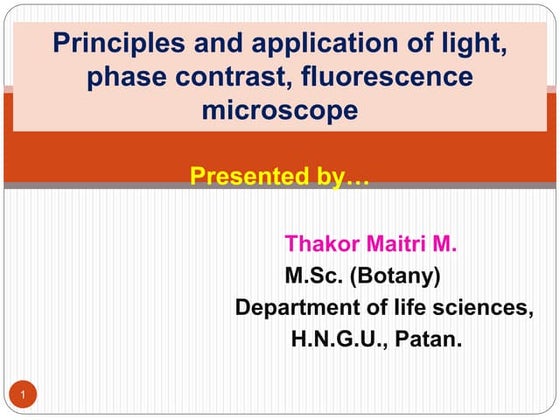 Principles and application of light, phase contrast, fluorescence microscope

Presented by…

Thakor Maitri M.
M.Sc. (Botany)
Department of life sciences,
H.N.G.U., Patan.

1